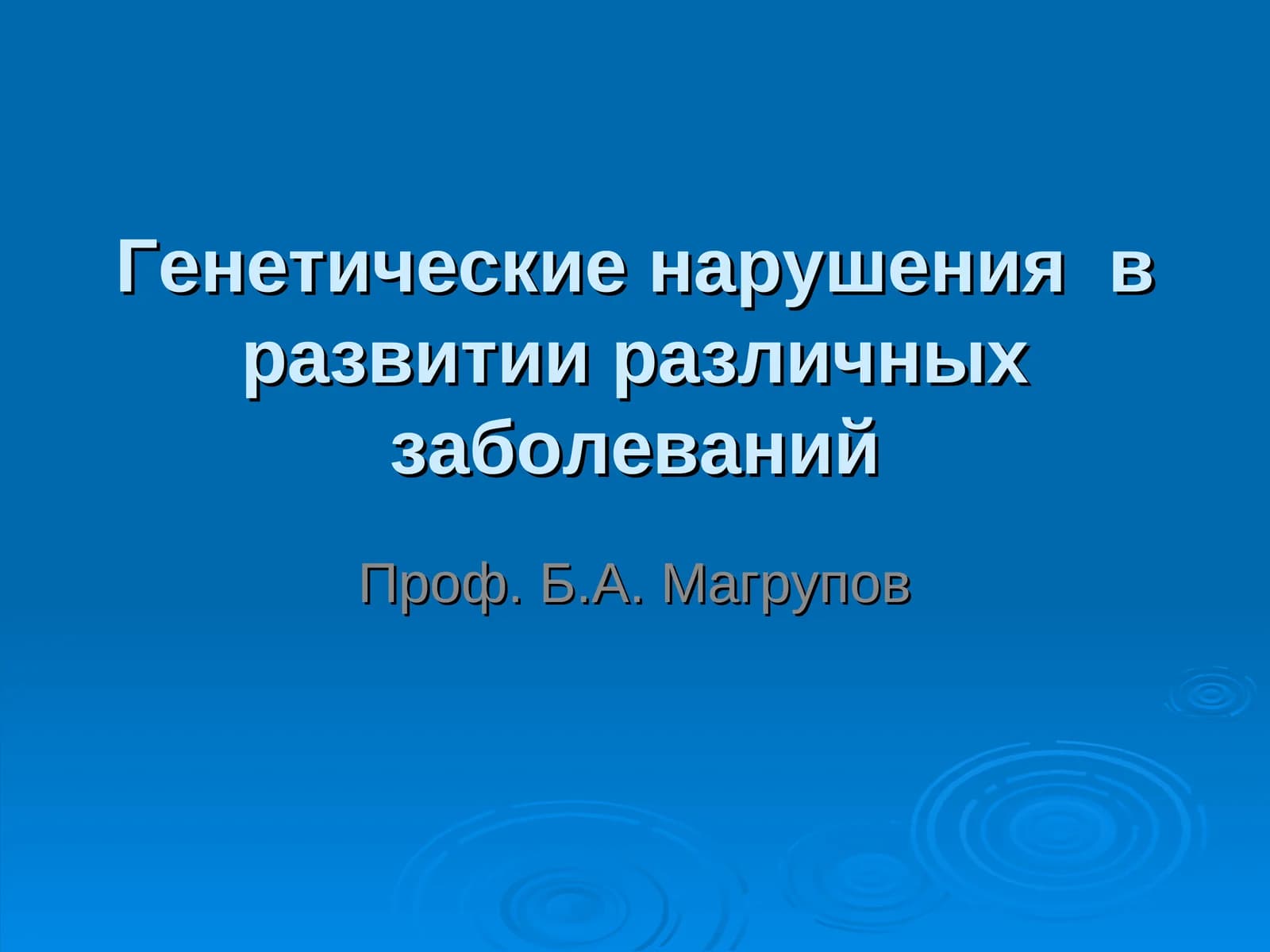 Генетические нарушения в развитии различных заболеваний

Проф. Б.А. Магрупов